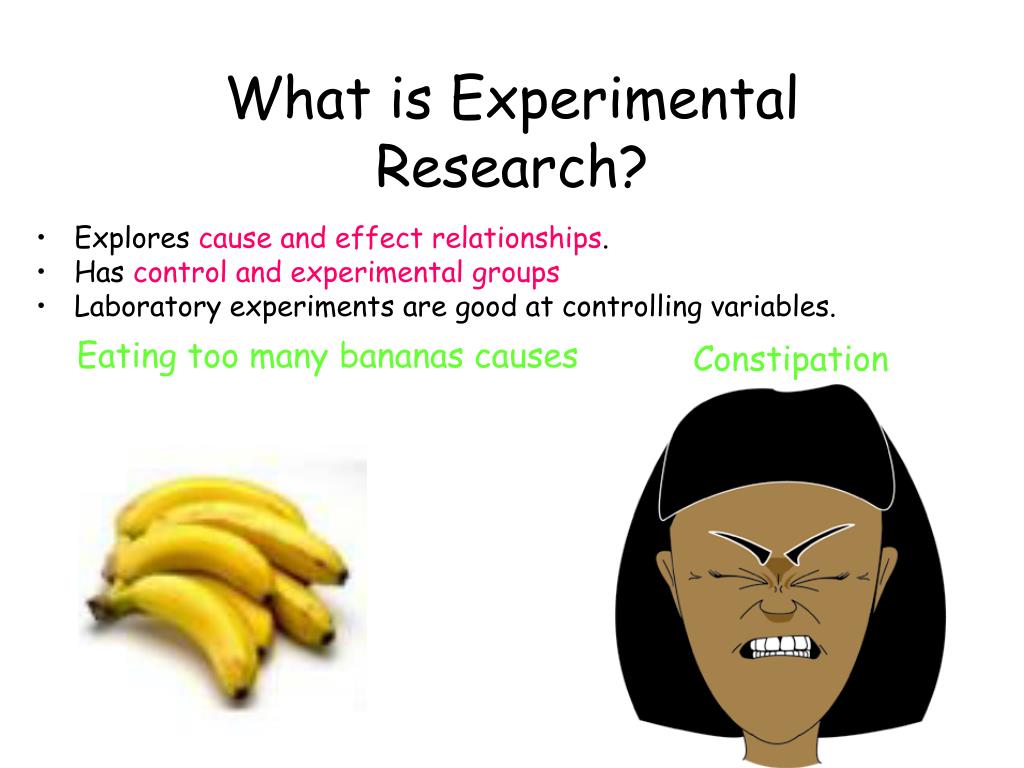 What is Experimental Research?

• Explores cause and effect relationships.
• Has control and experimental groups
• Laboratory experiments are good at controlling variables.

Eating too many bananas causes

Constipation